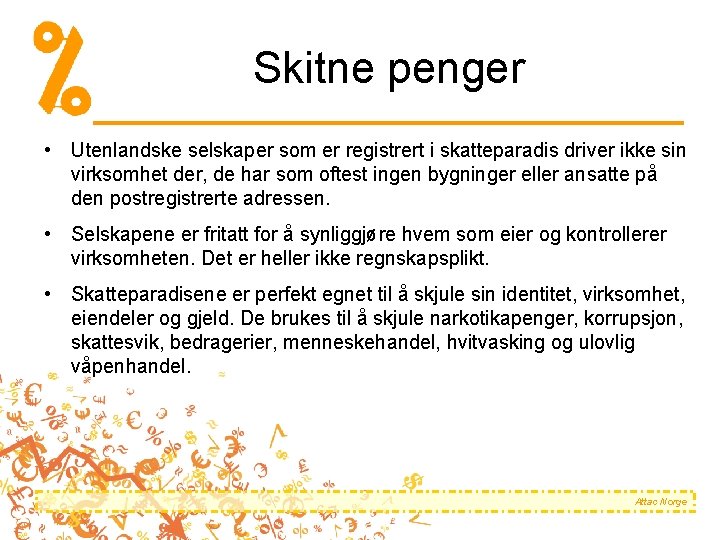 %

Skitne penger

• Utenlandske selskaper som er registrert i skatteparadis driver ikke sin virksomhet der, de har som oftest ingen bygninger eller ansatte på den postregistrerte adressen.

• Selskapene er fritatt for å synliggjøre hvem som eier og kontrollerer virksomheten. Det er heller ikke regnskapsplikt.

• Skatteparadisene er perfekt egnet til å skjule sin identitet, virksomhet, eiendeler og gjeld. De brukes til å skjule narkotikapenger, korrupsjon, skattesvik, bedragerier, menneskehandel, hvitvasking og ulovlig våpenhandel.

Attac Norge